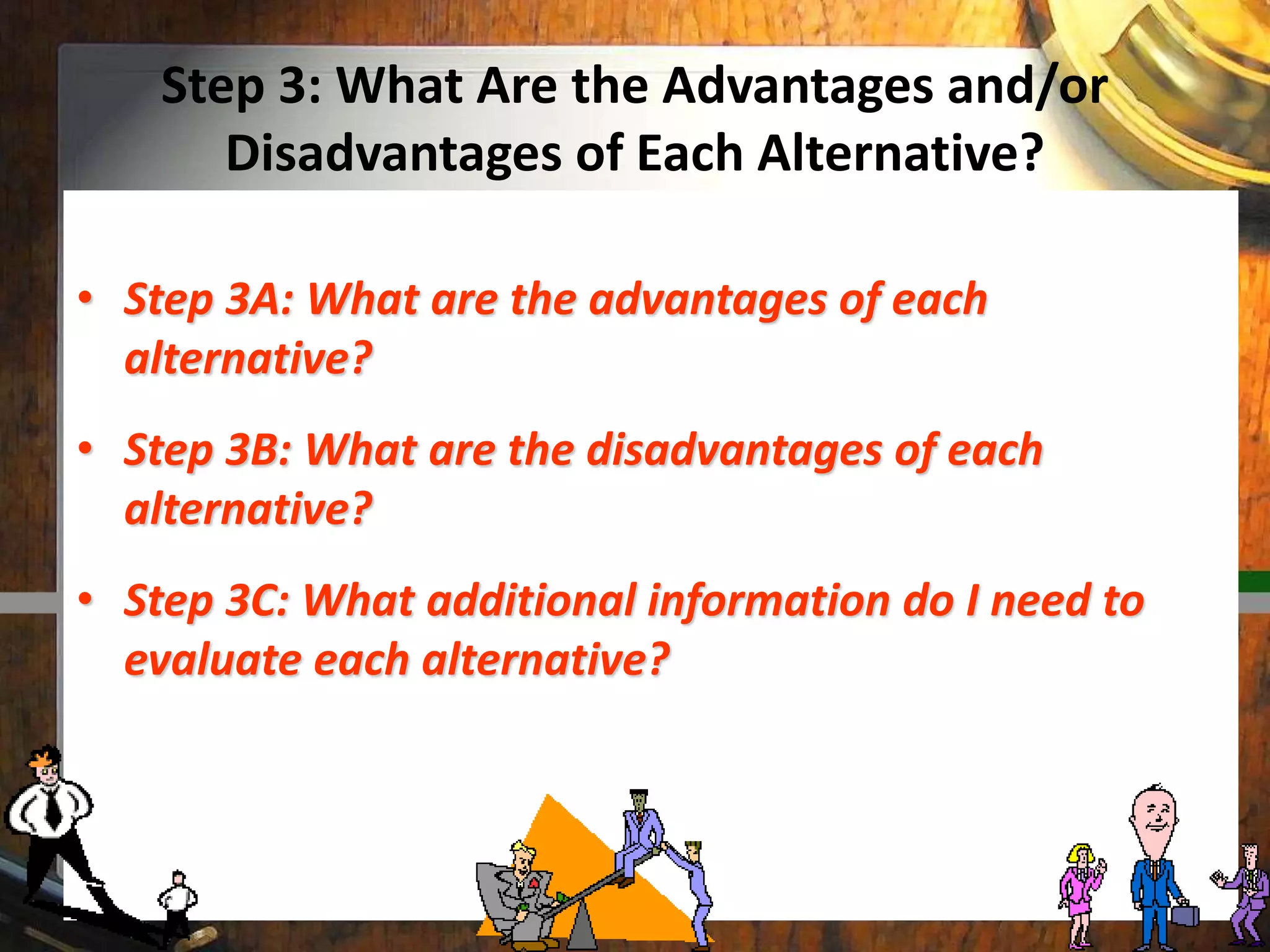 Step 3: What Are the Advantages and/or Disadvantages of Each Alternative?

• Step 3A: What are the advantages of each alternative?

• Step 3B: What are the disadvantages of each alternative?

• Step 3C: What additional information do I need to evaluate each alternative?